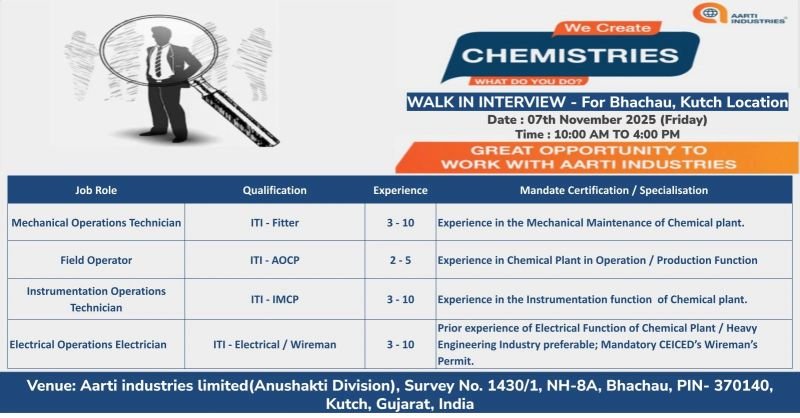 AARTI INDUSTRIES

We Create
CHEMISTRIES
WHAT DO YOU DO?

WALK IN INTERVIEW - For Bhachau, Kutch Location
Date : 07th November 2025 (Friday)
Time : 10:00 AM TO 4:00 PM

GREAT OPPORTUNITY TO WORK WITH AARTI INDUSTRIES

| Job Role | Qualification | Experience | Mandate Certification / Specialisation |
|---|---|---|---|
| Mechanical Operations Technician | ITI - Fitter | 3 - 10 | Experience in the Mechanical Maintenance of Chemical plant. |
| Field Operator | ITI - AOCP | 2 - 5 | Experience in Chemical Plant in Operation / Production Function |
| Instrumentation Operations Technician | ITI - IMCP | 3 - 10 | Experience in the Instrumentation function of Chemical plant. |
| Electrical Operations Electrician | ITI - Electrical / Wireman | 3 - 10 | Prior experience of Electrical Function of Chemical Plant / Heavy Engineering Industry preferable; Mandatory CEICED's Wireman's Permit. |

Venue: Aarti industries limited(Anushakti Division), Survey No. 1430/1, NH-8A, Bhachau, PIN- 370140, Kutch, Gujarat, India